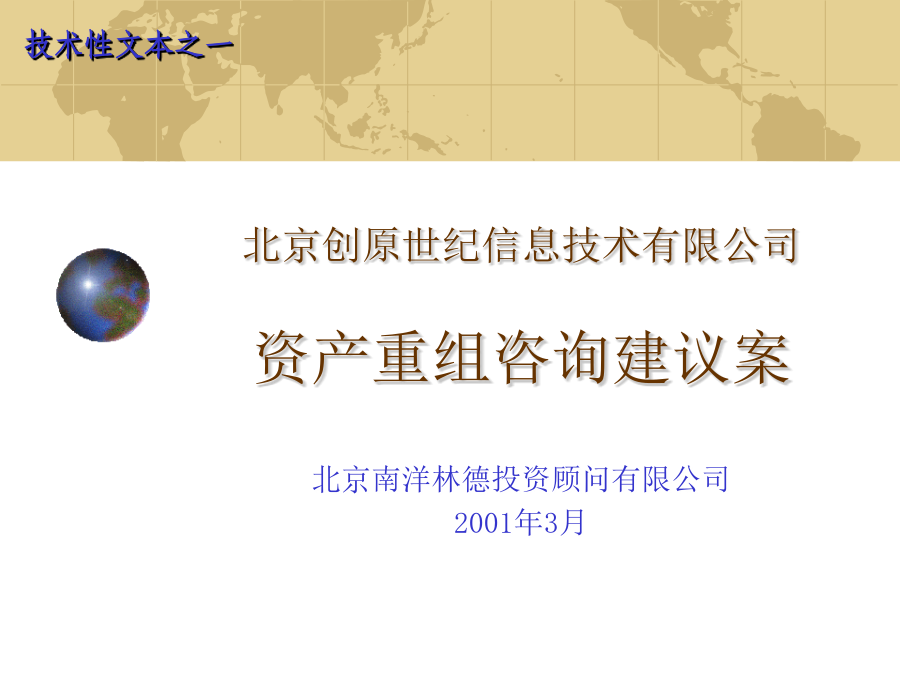 技术性文本之一

北京创原世纪信息技术有限公司

资产重组咨询建议案

北京南洋林德投资顾问有限公司
2001年3月